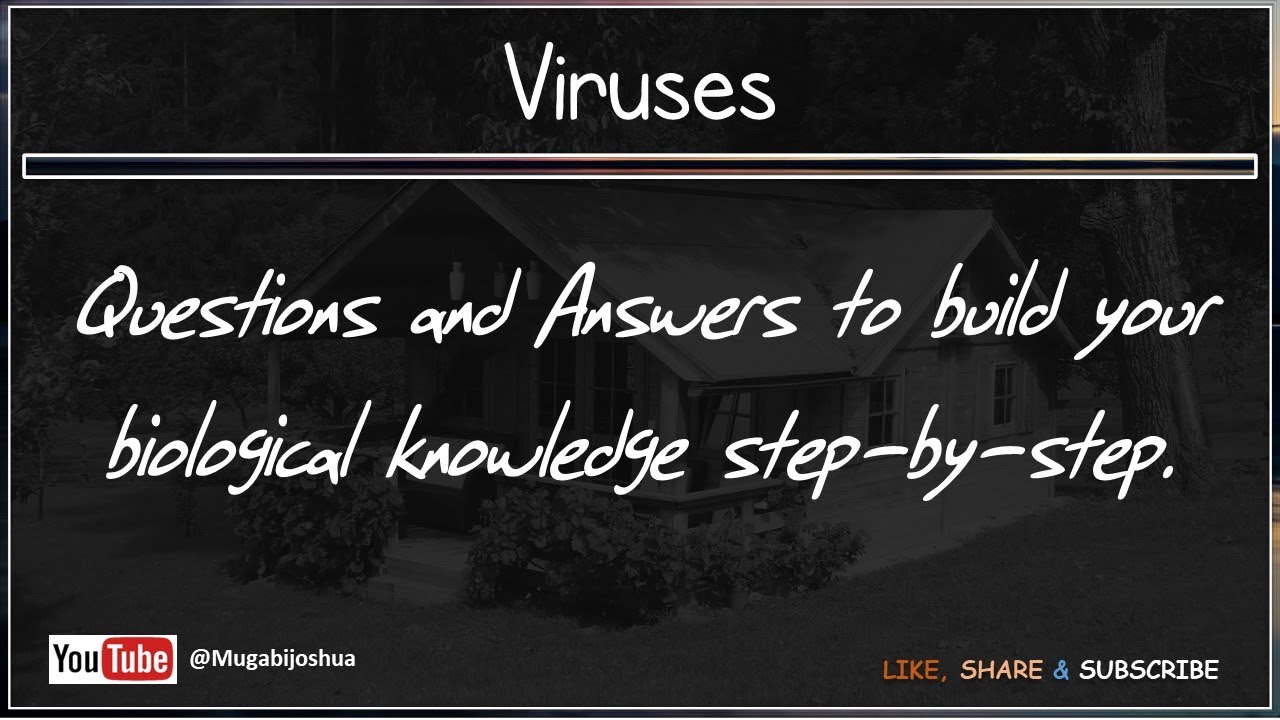 Viruses

Questions and Answers to build your biological knowledge step-by-step.

YouTube @Mugabijoshua

LIKE, SHARE & SUBSCRIBE